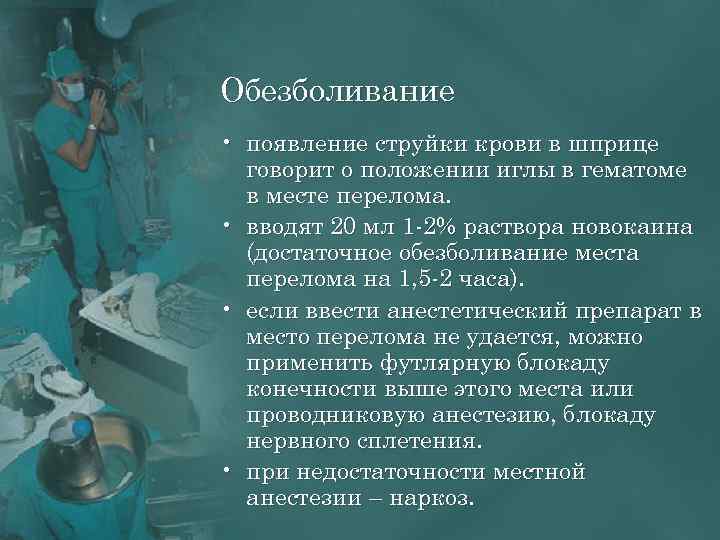 Обезболивание

• появление струйки крови в шприце говорит о положении иглы в гематоме в месте перелома.
• вводят 20 мл 1-2% раствора новокаина (достаточное обезболивание места перелома на 1,5-2 часа).
• если ввести анестетический препарат в место перелома не удается, можно применить футлярную блокаду конечности выше этого места или проводниковую анестезию, блокаду нервного сплетения.
• при недостаточности местной анестезии – наркоз.